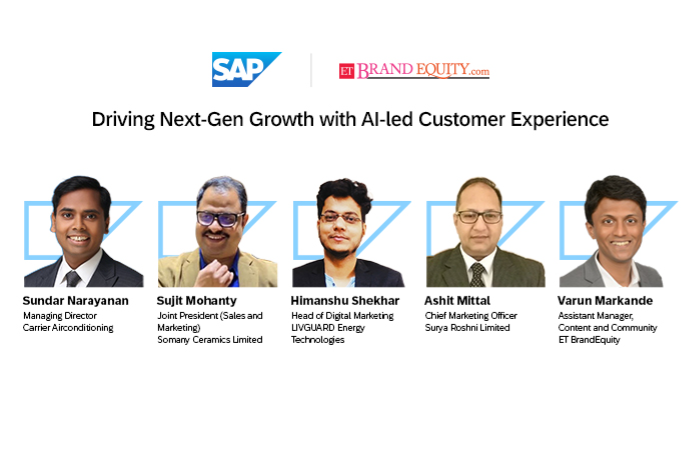 SAP

ET BRAND EQUITY.com

Driving Next-Gen Growth with AI-led Customer Experience

Sundar Narayanan
Managing Director
Carrier Airconditioning

Sujit Mohanty
Joint President (Sales and Marketing)
Somany Ceramics Limited

Himanshu Shekhar
Head of Digital Marketing
LIVGUARD Energy Technologies

Ashit Mittal
Chief Marketing Officer
Surya Roshni Limited

Varun Markande
Assistant Manager, Content and Community
ET BrandEquity